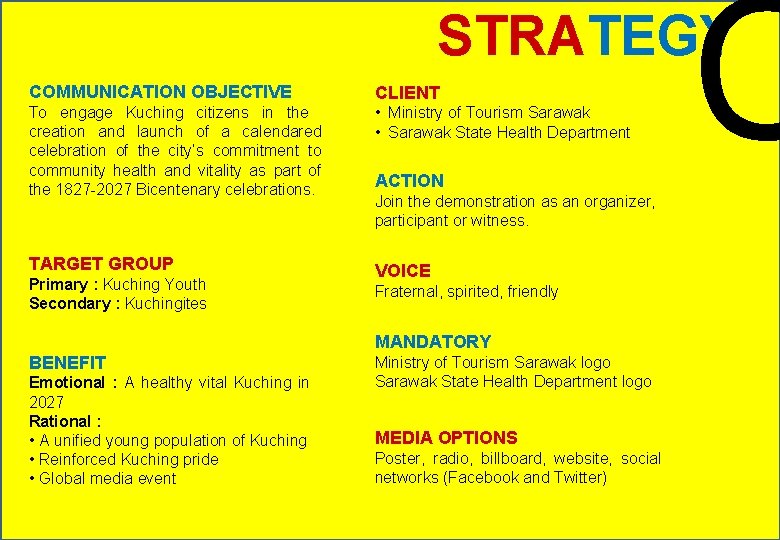 STRATEGY

COMMUNICATION OBJECTIVE
To engage Kuching citizens in the creation and launch of a calendared celebration of the city's commitment to community health and vitality as part of the 1827-2027 Bicentenary celebrations.

TARGET GROUP
Primary : Kuching Youth
Secondary : Kuchingites

BENEFIT
Emotional : A healthy vital Kuching in 2027
Rational :
• A unified young population of Kuching
• Reinforced Kuching pride
• Global media event

CLIENT
• Ministry of Tourism Sarawak
• Sarawak State Health Department

ACTION
Join the demonstration as an organizer, participant or witness.

VOICE
Fraternal, spirited, friendly

MANDATORY
Ministry of Tourism Sarawak logo
Sarawak State Health Department logo

MEDIA OPTIONS
Poster, radio, billboard, website, social networks (Facebook and Twitter)